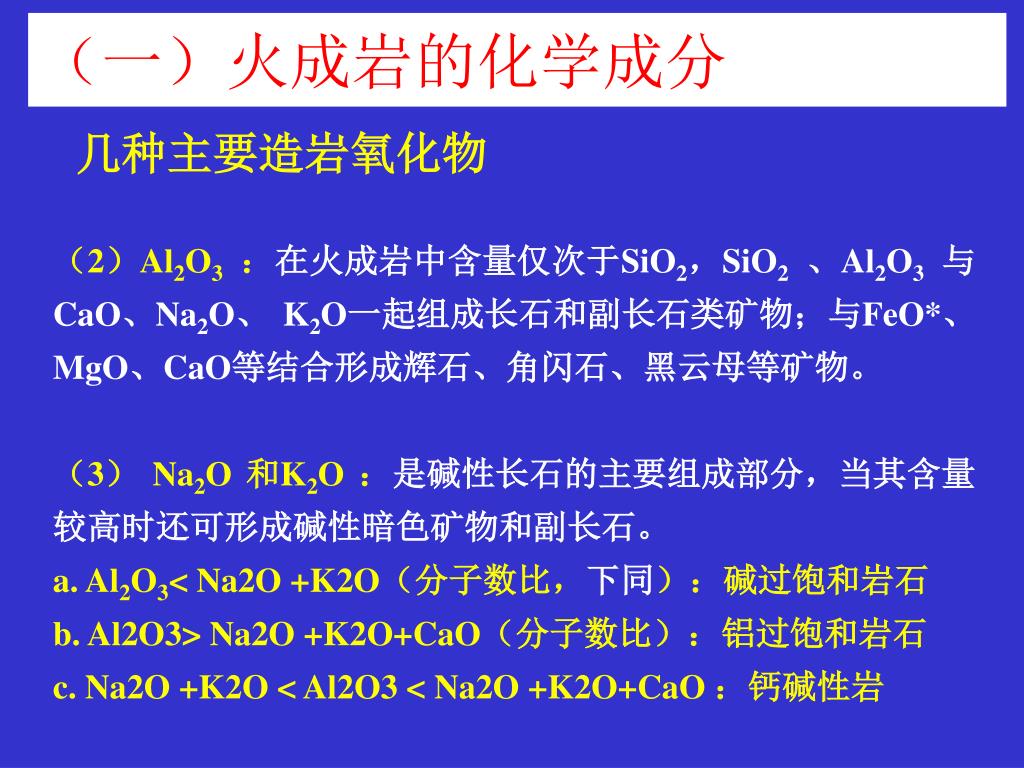 （一）火成岩的化学成分

几种主要造岩氧化物

（2）$Al_2O_3$ ：在火成岩中含量仅次于$SiO_2$，$SiO_2$ 、$Al_2O_3$ 与CaO、$Na_2O$、 $K_2O$一起组成长石和副长石类矿物；与FeO*、MgO、CaO等结合形成辉石、角闪石、黑云母等矿物。

（3） $Na_2O$ 和$K_2O$ ：是碱性长石的主要组成部分，当其含量较高时还可形成碱性暗色矿物和副长石。

a. $Al_2O_3$< Na2O +K2O（分子数比，下同）：碱过饱和岩石

b. Al2O3> Na2O +K2O+CaO（分子数比）：铝过饱和岩石

c. Na2O +K2O < Al2O3 < Na2O +K2O+CaO ：钙碱性岩